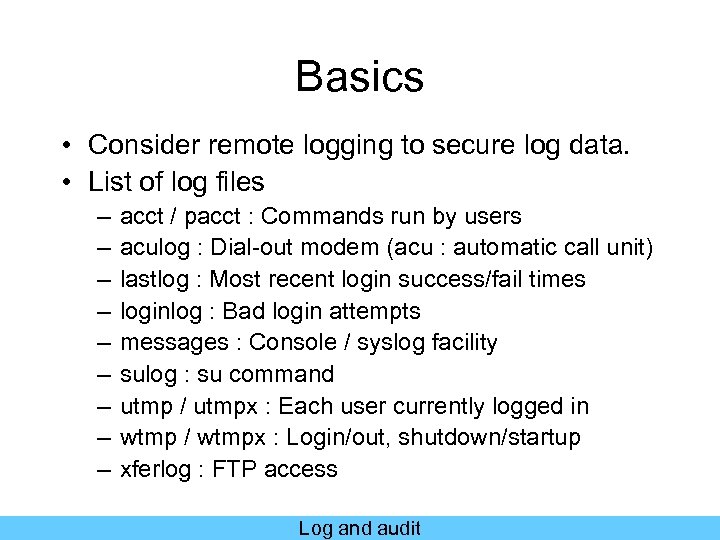 Basics

• Consider remote logging to secure log data.
• List of log files
– acct / pacct : Commands run by users
– aculog : Dial-out modem (acu : automatic call unit)
– lastlog : Most recent login success/fail times
– loginlog : Bad login attempts
– messages : Console / syslog facility
– sulog : su command
– utmp / utmpx : Each user currently logged in
– wtmp / wtmpx : Login/out, shutdown/startup
– xferlog : FTP access

Log and audit